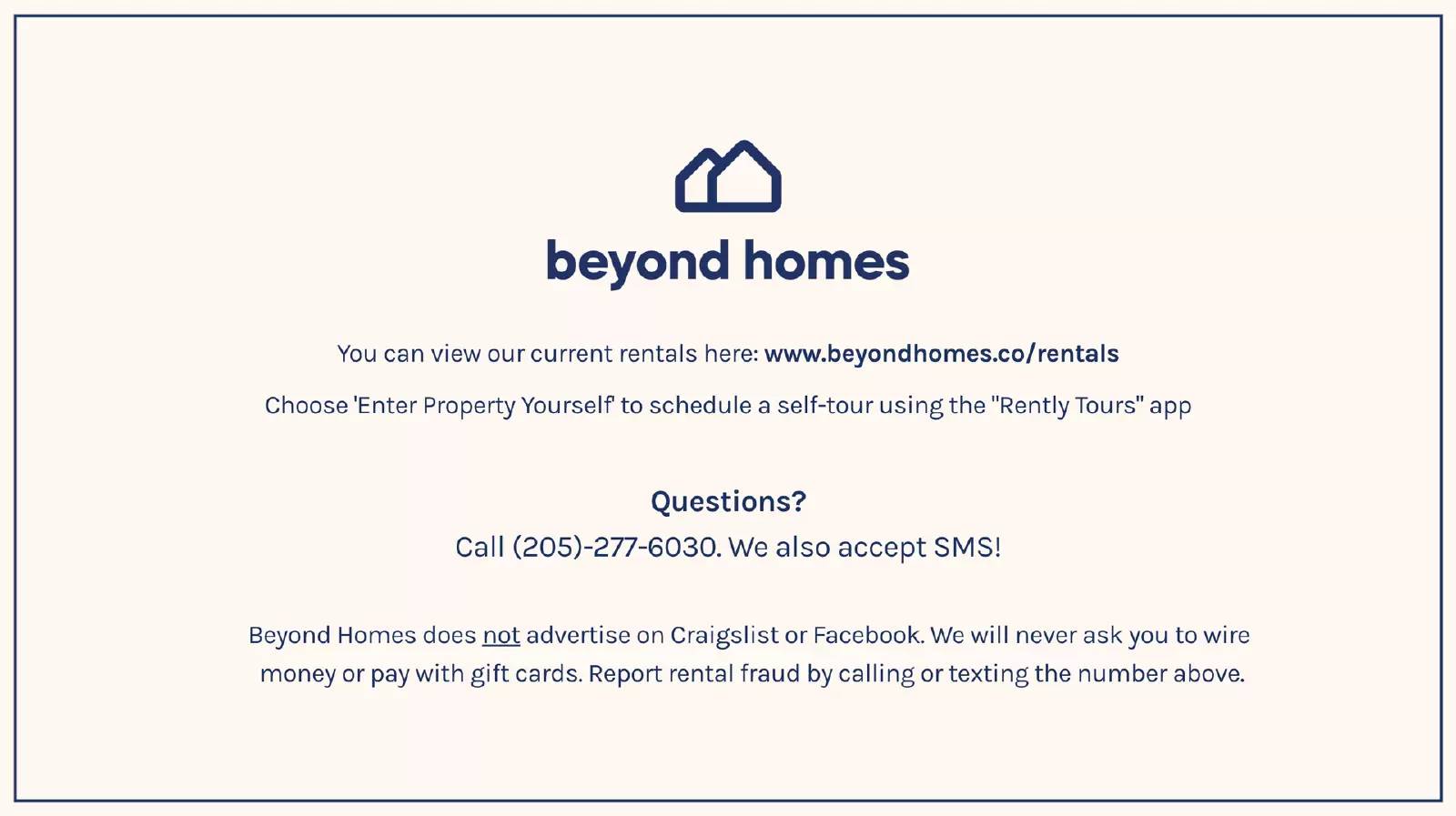 beyond homes

You can view our current rentals here: www.beyondhomes.co/rentals

Choose 'Enter Property Yourself' to schedule a self-tour using the "Rently Tours" app

Questions?

Call (205)-277-6030. We also accept SMS!

Beyond Homes does not advertise on Craigslist or Facebook. We will never ask you to wire money or pay with gift cards. Report rental fraud by calling or texting the number above.